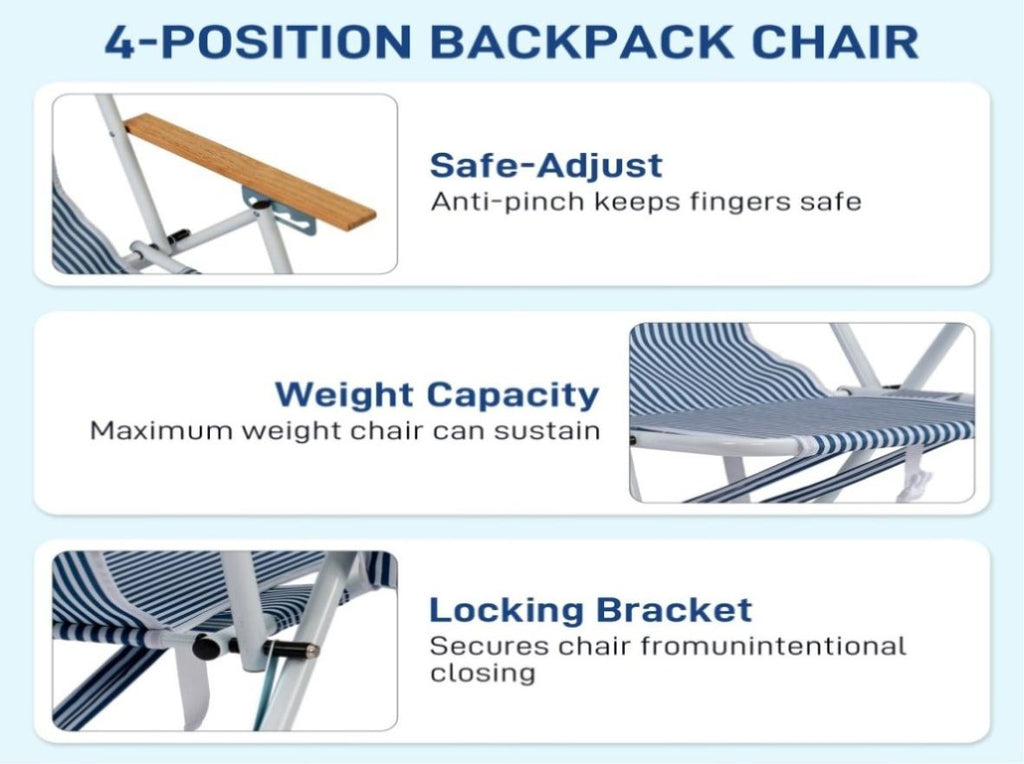 4-POSITION BACKPACK CHAIR

Safe-Adjust
Anti-pinch keeps fingers safe

Weight Capacity
Maximum weight chair can sustain

Locking Bracket
Secures chair fromunintentional closing